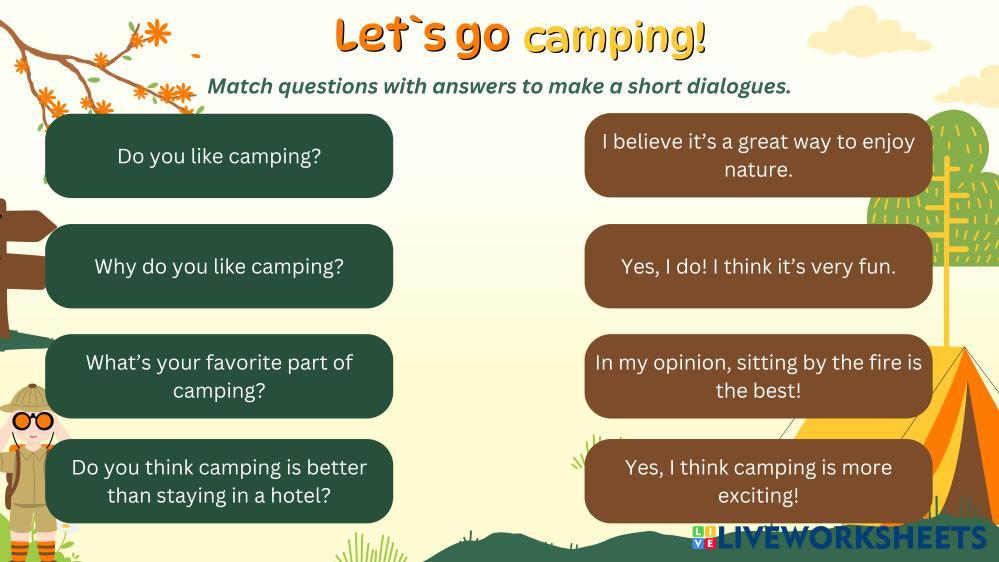 Let`s go camping!

Match questions with answers to make a short dialogues.

Do you like camping?

Why do you like camping?

What's your favorite part of camping?

Do you think camping is better than staying in a hotel?

I believe it's a great way to enjoy nature.

Yes, I do! I think it's very fun.

In my opinion, sitting by the fire is the best!

Yes, I think camping is more exciting!

LIVEWORKSHEETS